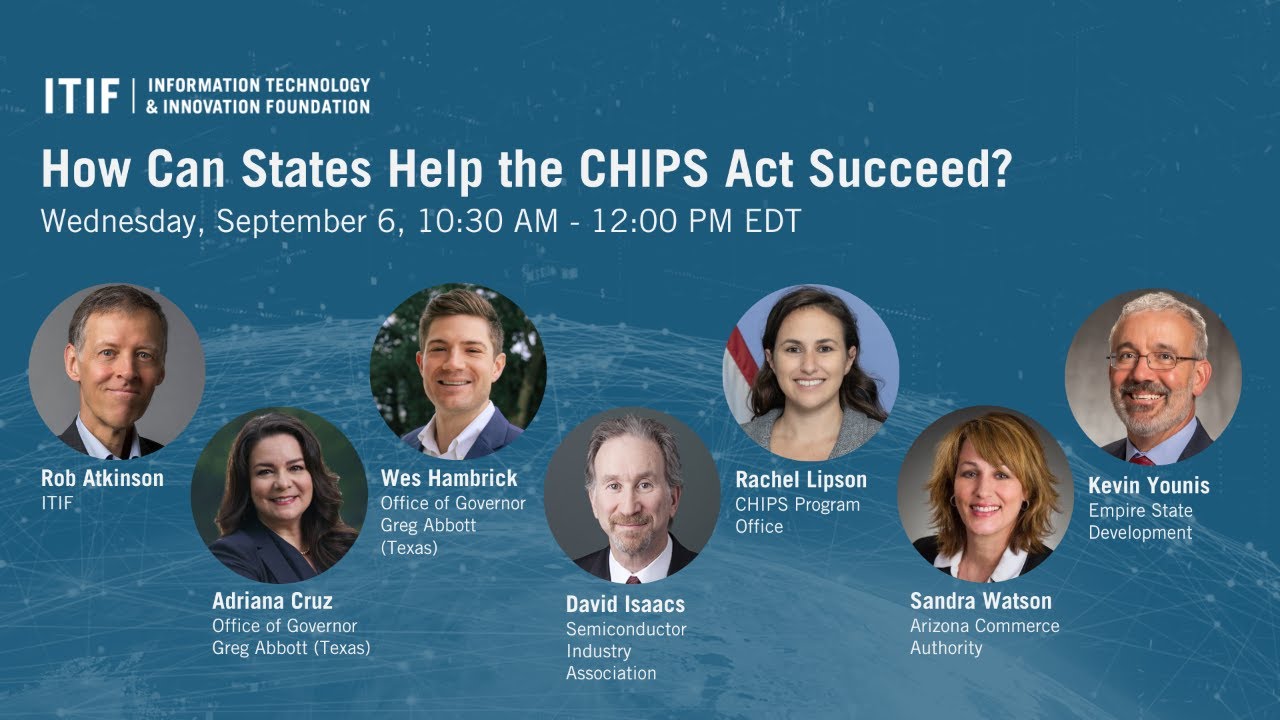 ITIF | INFORMATION TECHNOLOGY & INNOVATION FOUNDATION

How Can States Help the CHIPS Act Succeed?

Wednesday, September 6, 10:30 AM - 12:00 PM EDT

Rob Atkinson
ITIF

Adriana Cruz
Office of Governor Greg Abbott (Texas)

Wes Hambrick
Office of Governor Greg Abbott (Texas)

David Isaacs
Semiconductor Industry Association

Rachel Lipson
CHIPS Program Office

Sandra Watson
Arizona Commerce Authority

Kevin Younis
Empire State Development